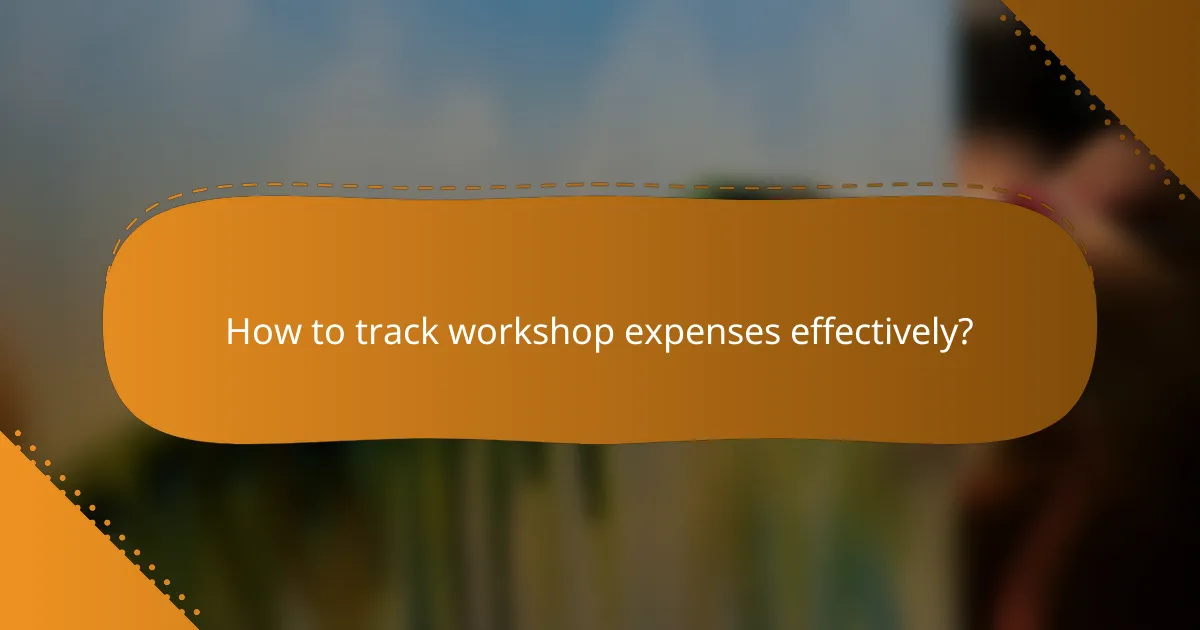 How to track workshop expenses effectively?